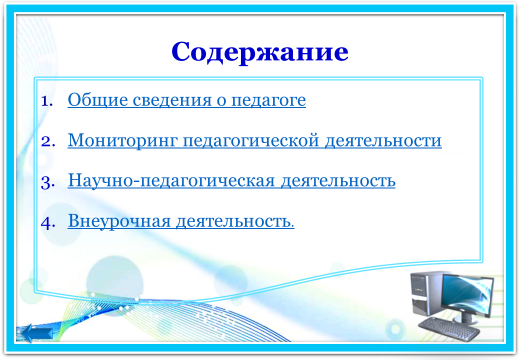 Содержание

1. Общие сведения о педагоге
2. Мониторинг педагогической деятельности
3. Научно-педагогическая деятельность
4. Внеурочная деятельность.